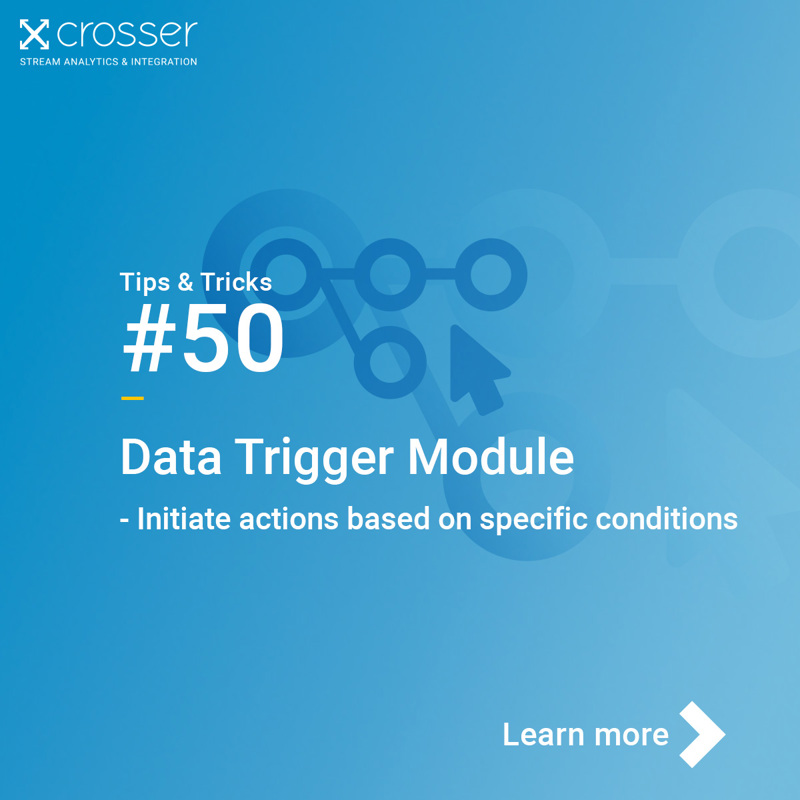 crosser
STREAM ANALYTICS & INTEGRATION

Tips & Tricks
#50

Data Trigger Module
- Initiate actions based on specific conditions

Learn more